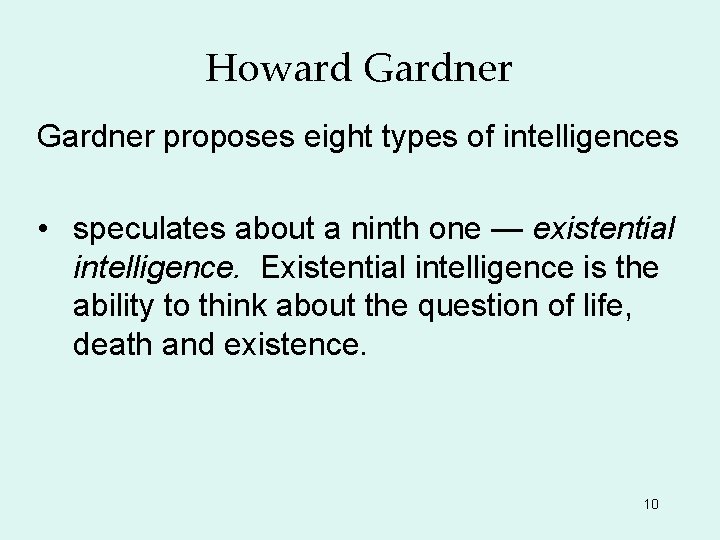 Howard Gardner

Gardner proposes eight types of intelligences

• speculates about a ninth one — existential intelligence. Existential intelligence is the ability to think about the question of life, death and existence.

10